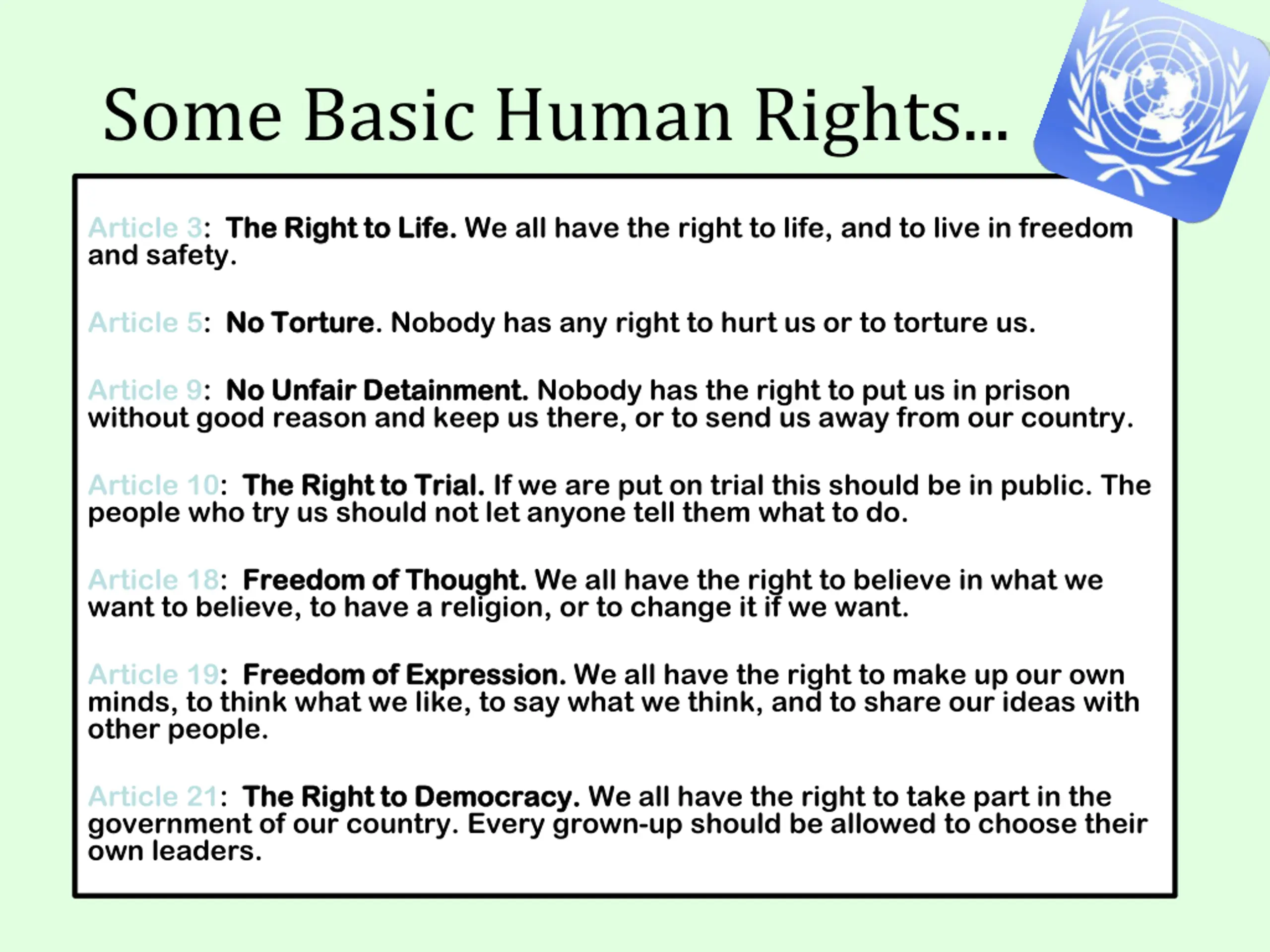 Some Basic Human Rights…

Article 3: The Right to Life. We all have the right to life, and to live in freedom and safety.

Article 5: No Torture. Nobody has any right to hurt us or to torture us.

Article 9: No Unfair Detainment. Nobody has the right to put us in prison without good reason and keep us there, or to send us away from our country.

Article 10: The Right to Trial. If we are put on trial this should be in public. The people who try us should not let anyone tell them what to do.

Article 18: Freedom of Thought. We all have the right to believe in what we want to believe, to have a religion, or to change it if we want.

Article 19: Freedom of Expression. We all have the right to make up our own minds, to think what we like, to say what we think, and to share our ideas with other people.

Article 21: The Right to Democracy. We all have the right to take part in the government of our country. Every grown-up should be allowed to choose their own leaders.